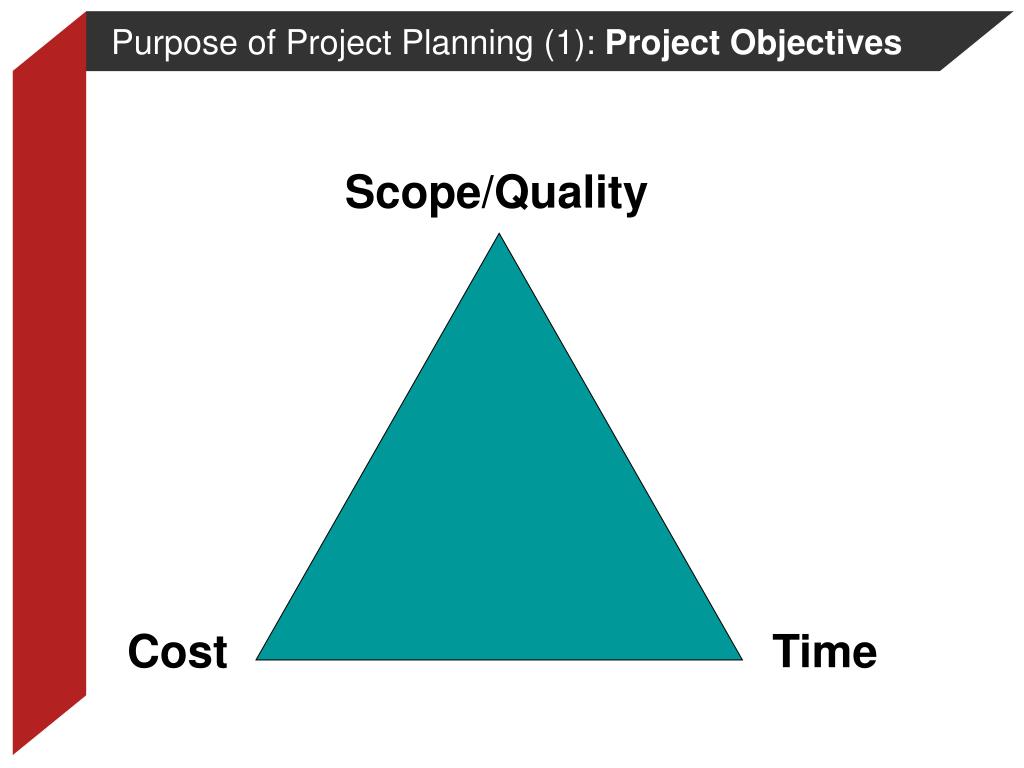 Purpose of Project Planning (1): Project Objectives

Scope/Quality

Cost

Time